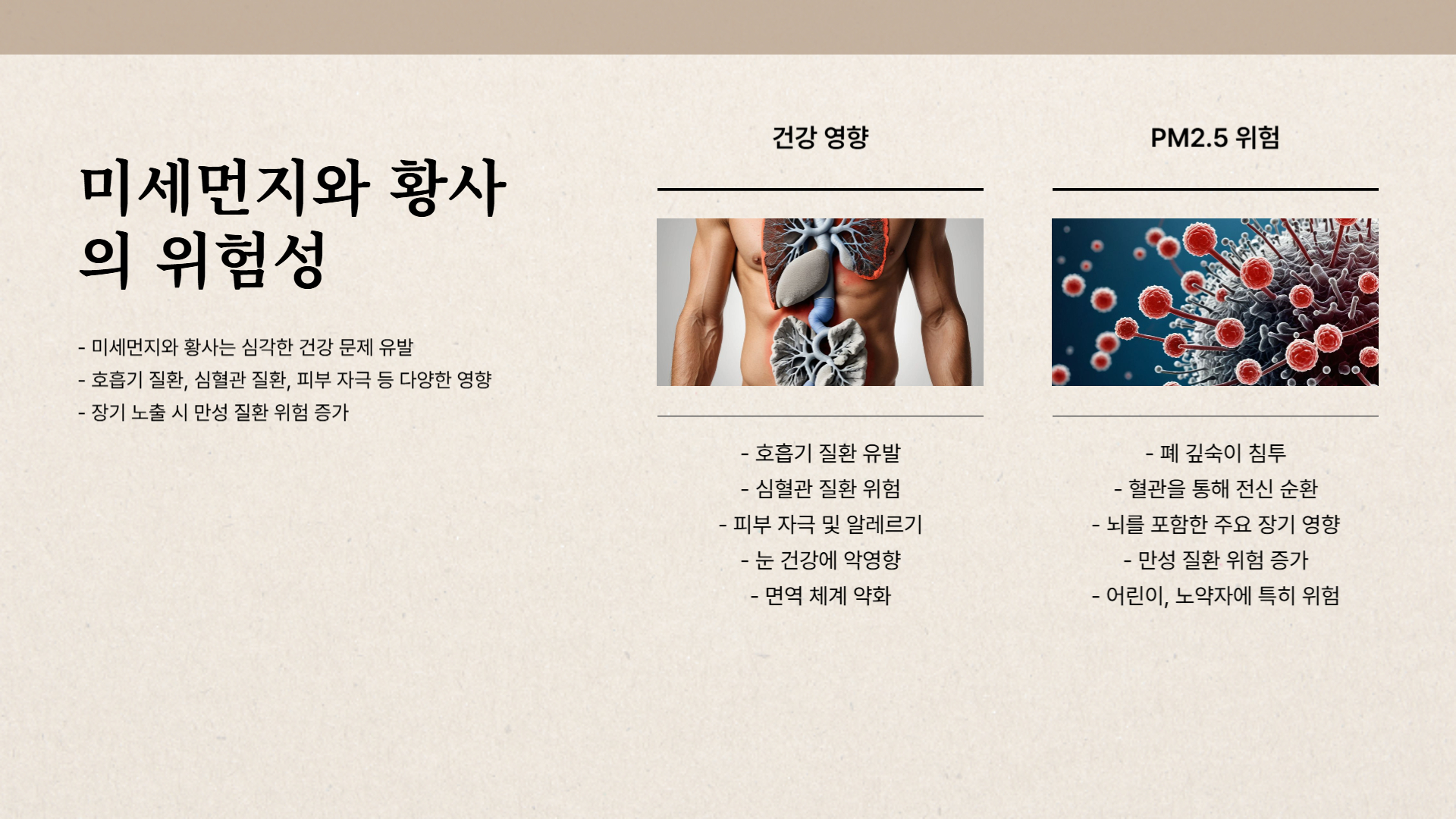 미세먼지와 황사의 위험성

- 미세먼지와 황사는 심각한 건강 문제 유발
- 호흡기 질환, 심혈관 질환, 피부 자극 등 다양한 영향
- 장기 노출 시 만성 질환 위험 증가

건강 영향

- 호흡기 질환 유발
- 심혈관 질환 위험
- 피부 자극 및 알레르기
- 눈 건강에 악영향
- 면역 체계 약화

PM2.5 위험

- 폐 깊숙이 침투
- 혈관을 통해 전신 순환
- 뇌를 포함한 주요 장기 영향
- 만성 질환 위험 증가
- 어린이, 노약자에 특히 위험